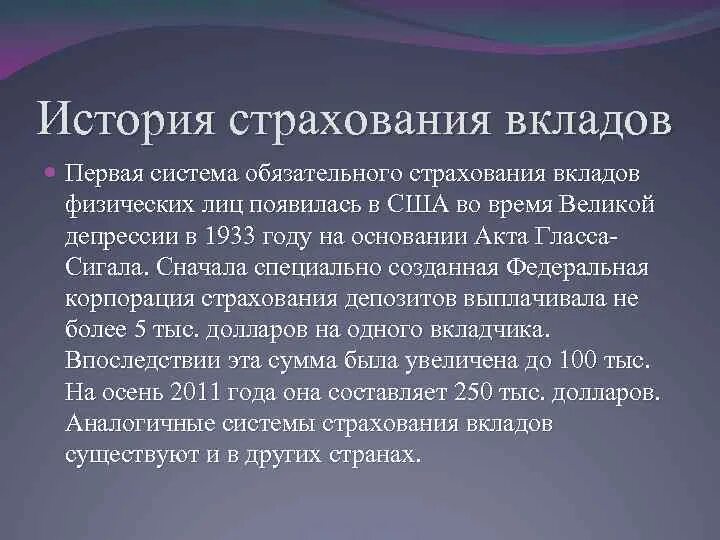 История страхования вкладов

Первая система обязательного страхования вкладов физических лиц появилась в США во время Великой депрессии в 1933 году на основании Акта Гласса-Сигала. Сначала специально созданная Федеральная корпорация страхования депозитов выплачивала не более 5 тыс. долларов на одного вкладчика. Впоследствии эта сумма была увеличена до 100 тыс. На осень 2011 года она составляет 250 тыс. долларов. Аналогичные системы страхования вкладов существуют и в других странах.